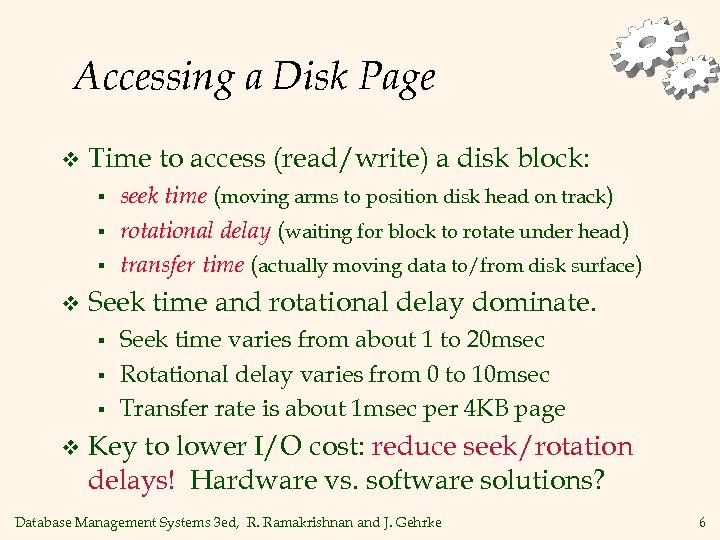 Accessing a Disk Page

❖ Time to access (read/write) a disk block:
▪ seek time (moving arms to position disk head on track)
▪ rotational delay (waiting for block to rotate under head)
▪ transfer time (actually moving data to/from disk surface)

❖ Seek time and rotational delay dominate.
▪ Seek time varies from about 1 to 20msec
▪ Rotational delay varies from 0 to 10msec
▪ Transfer rate is about 1msec per 4KB page

❖ Key to lower I/O cost: reduce seek/rotation delays! Hardware vs. software solutions?

Database Management Systems 3ed, R. Ramakrishnan and J. Gehrke 6